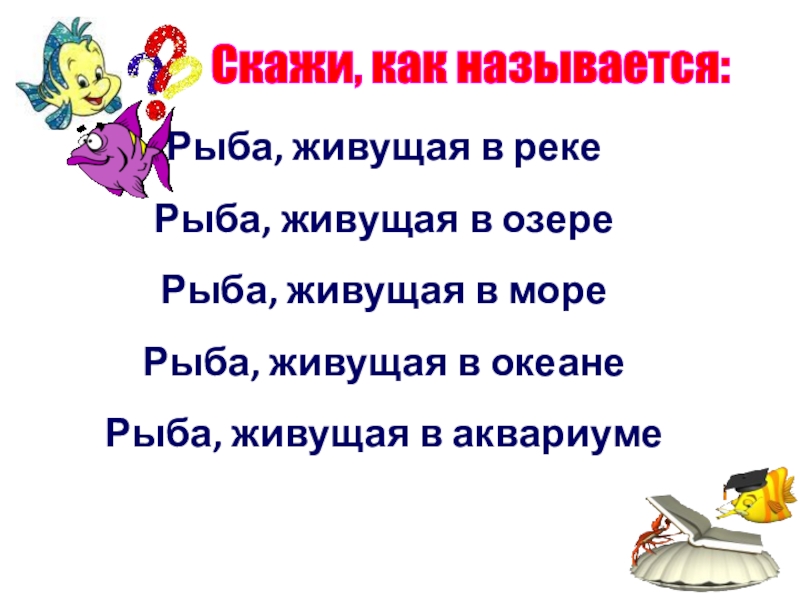 Скажи, как называется:

Рыба, живущая в реке

Рыба, живущая в озере

Рыба, живущая в море

Рыба, живущая в океане

Рыба, живущая в аквариуме